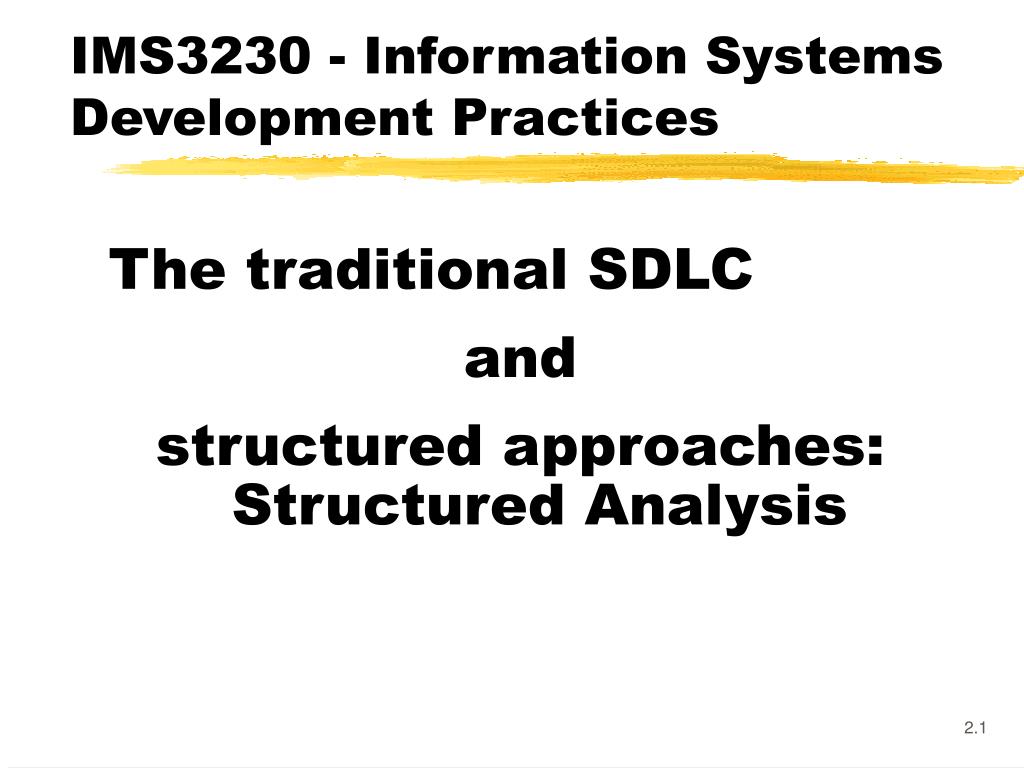 IMS3230 - Information Systems Development Practices

The traditional SDLC

and

structured approaches: Structured Analysis

2.1